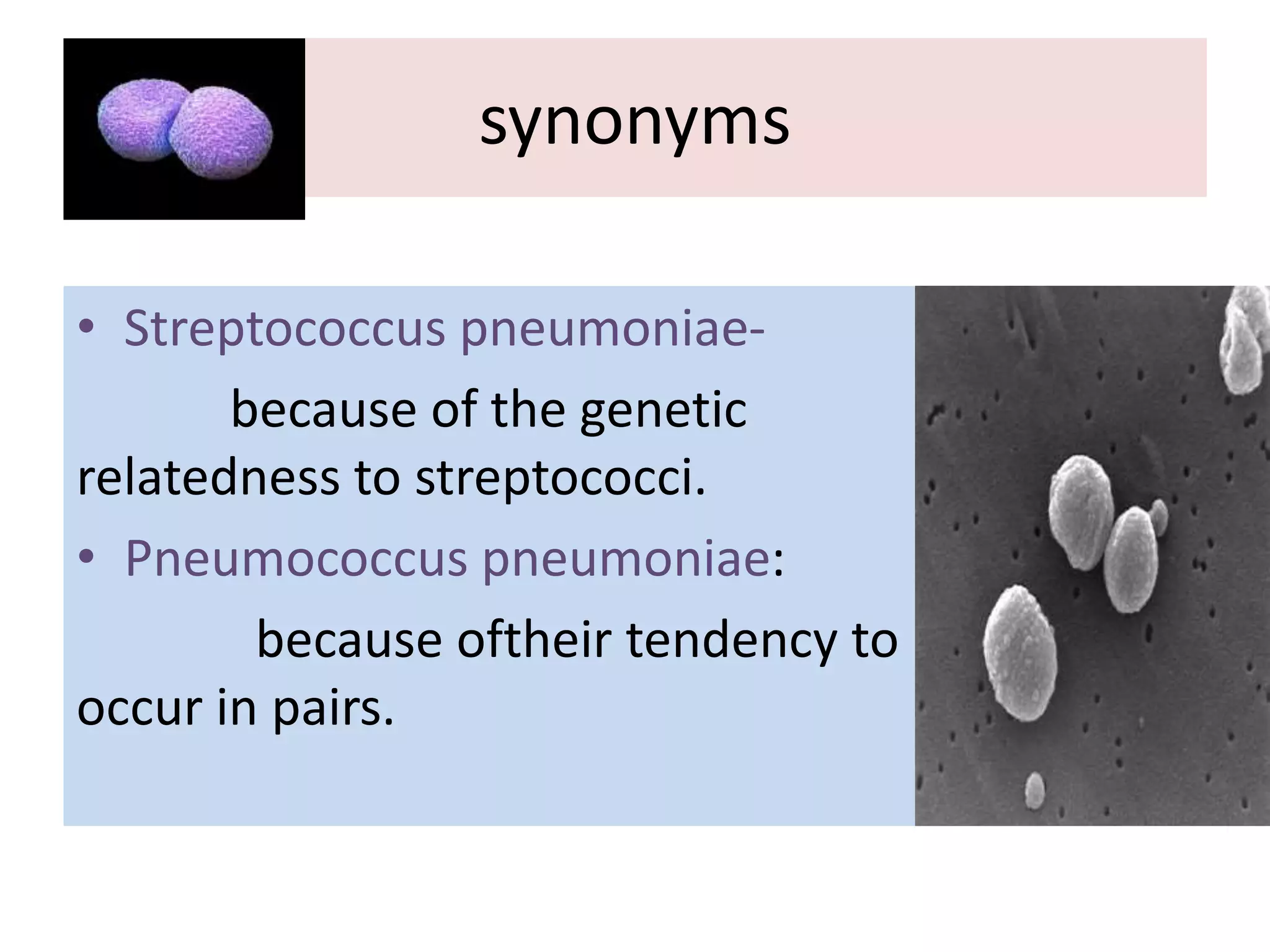 synonyms

• Streptococcus pneumoniae-

because of the genetic relatedness to streptococci.

• Pneumococcus pneumoniae:

because oftheir tendency to occur in pairs.